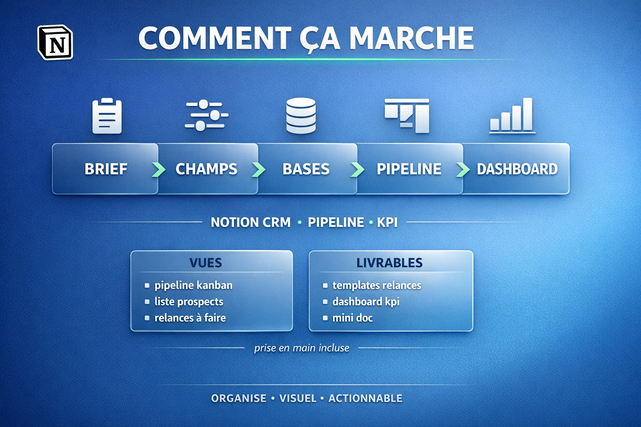 N

COMMENT ÇA MARCHE

BRIEF
CHAMPS
BASES
PIPELINE
DASHBOARD

NOTION CRM • PIPELINE • KPI

VUES
- pipeline kanban
- liste prospects
- relances à faire

LIVRABLES
- templates relances
- dashboard kpi
- mini doc

prise en main incluse

ORGANISE • VISUEL • ACTIONNABLE